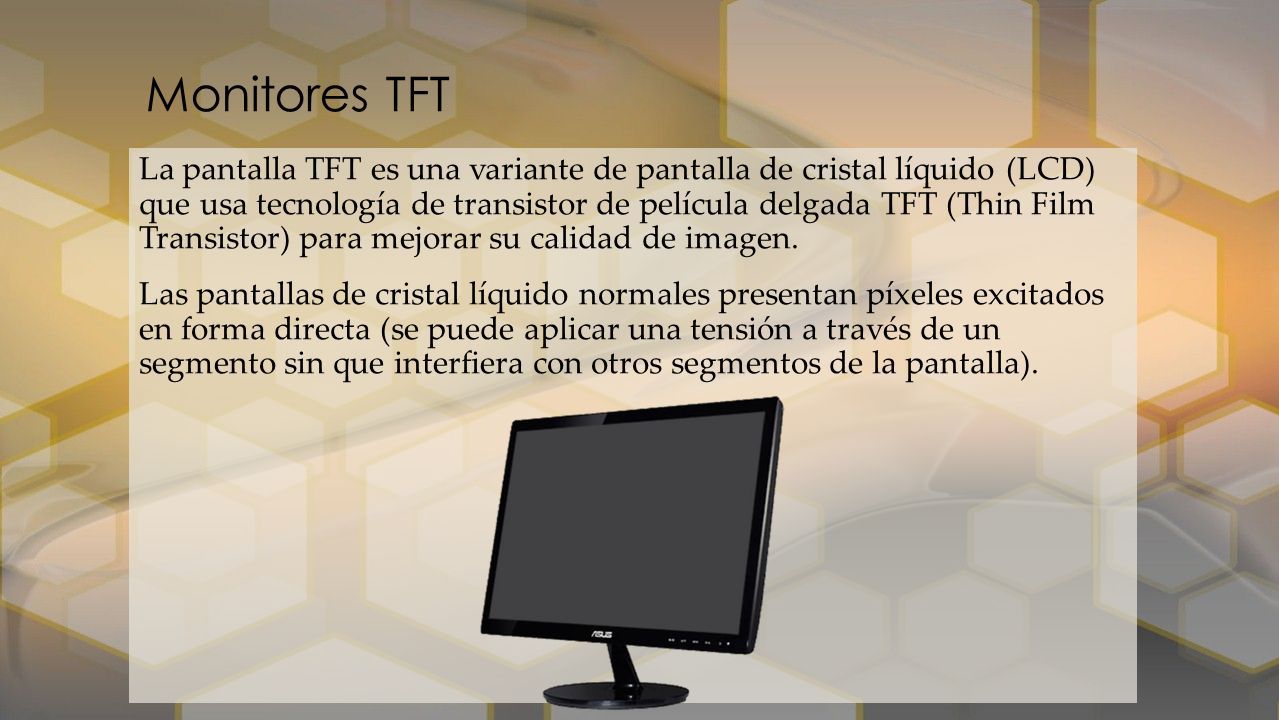 Monitores TFT

La pantalla TFT es una variante de pantalla de cristal líquido (LCD) que usa tecnología de transistor de película delgada TFT (Thin Film Transistor) para mejorar su calidad de imagen.

Las pantallas de cristal líquido normales presentan píxeles excitados en forma directa (se puede aplicar una tensión a través de un segmento sin que interfiera con otros segmentos de la pantalla).

ASUS